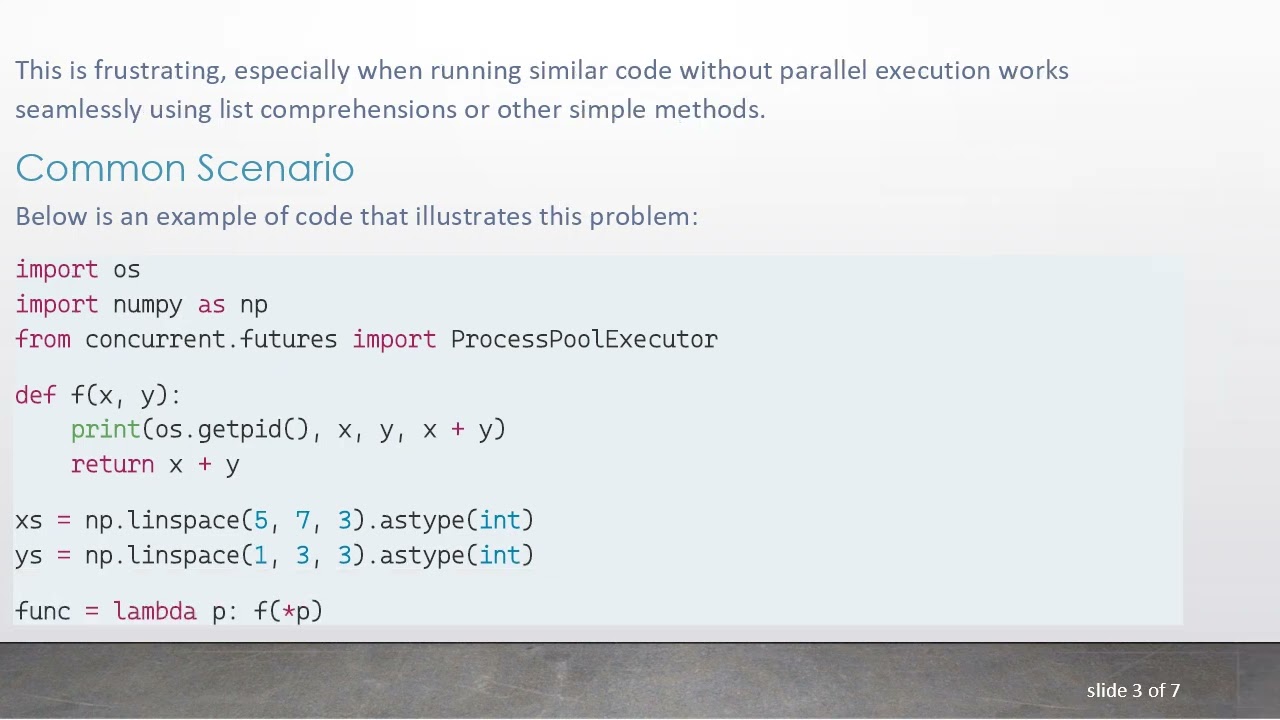 This is frustrating, especially when running similar code without parallel execution works seamlessly using list comprehensions or other simple methods.

Common Scenario

Below is an example of code that illustrates this problem:

import os
import numpy as np
from concurrent.futures import ProcessPoolExecutor

def f(x, y):
    print(os.getpid(), x, y, x + y)
    return x + y

xs = np.linspace(5, 7, 3).astype(int)
ys = np.linspace(1, 3, 3).astype(int)

func = lambda p: f(*p)

slide 3 of 7